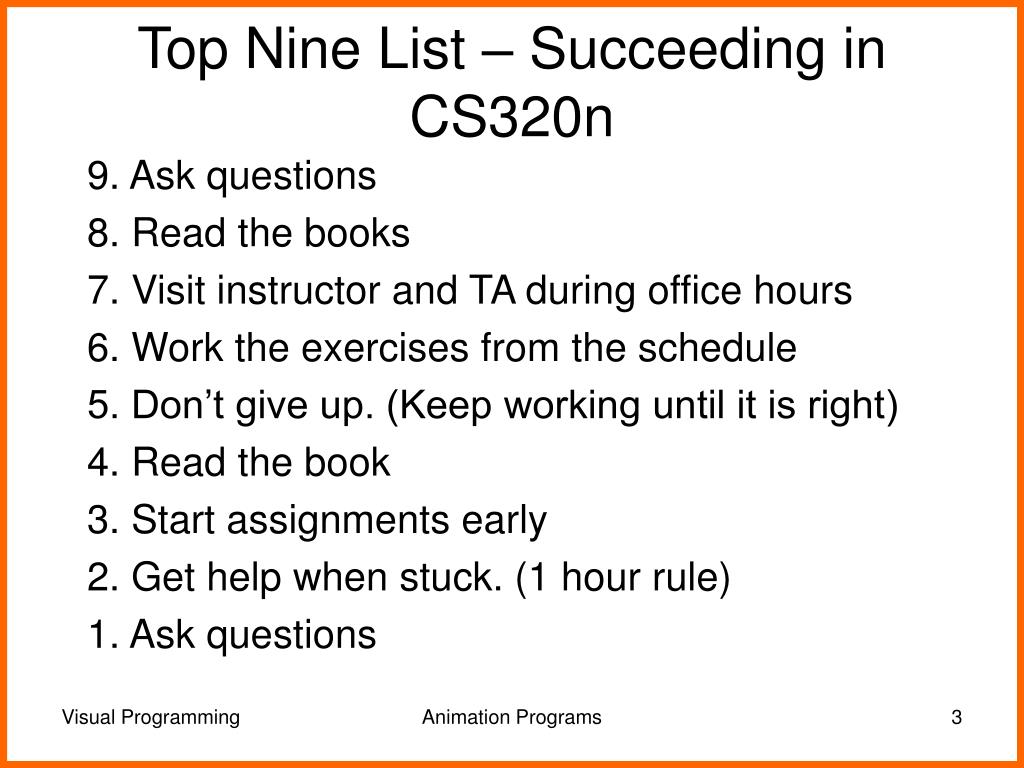 Top Nine List – Succeeding in CS320n

9. Ask questions
8. Read the books
7. Visit instructor and TA during office hours
6. Work the exercises from the schedule
5. Don’t give up. (Keep working until it is right)
4. Read the book
3. Start assignments early
2. Get help when stuck. (1 hour rule)
1. Ask questions

Visual Programming
Animation Programs
3